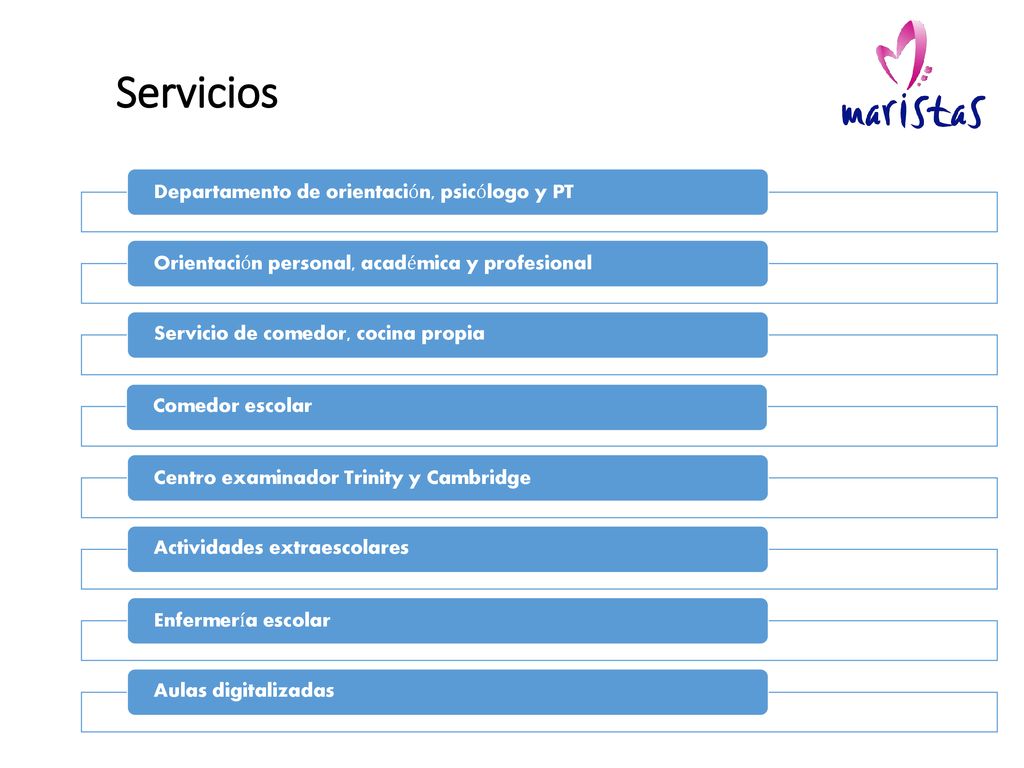 Servicios

maristas

Departamento de orientación, psicólogo y PT

Orientación personal, académica y profesional

Servicio de comedor, cocina propia

Comedor escolar

Centro examinador Trinity y Cambridge

Actividades extraescolares

Enfermería escolar

Aulas digitalizadas